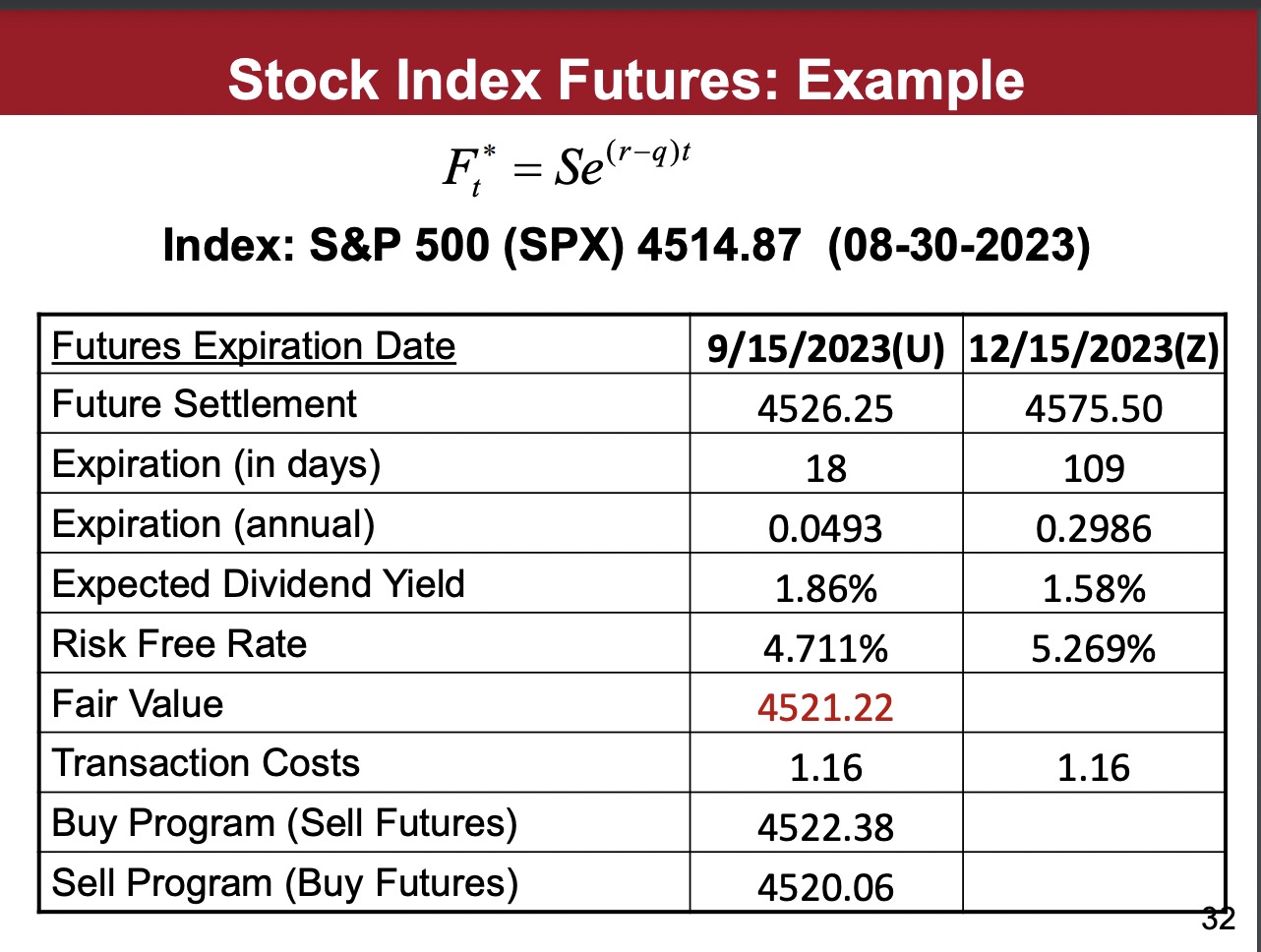 Stock Index Futures: Example

$F_t^* = Se^{(r-q)t}$

Index: S&P 500 (SPX) 4514.87 (08-30-2023)

| Futures Expiration Date | 9/15/2023(U) | 12/15/2023(Z) |
|---|---|---|
| Future Settlement | 4526.25 | 4575.50 |
| Expiration (in days) | 18 | 109 |
| Expiration (annual) | 0.0493 | 0.2986 |
| Expected Dividend Yield | 1.86% | 1.58% |
| Risk Free Rate | 4.711% | 5.269% |
| Fair Value | 4521.22 | |
| Transaction Costs | 1.16 | 1.16 |
| Buy Program (Sell Futures) | 4522.38 | |
| Sell Program (Buy Futures) | 4520.06 | |

32